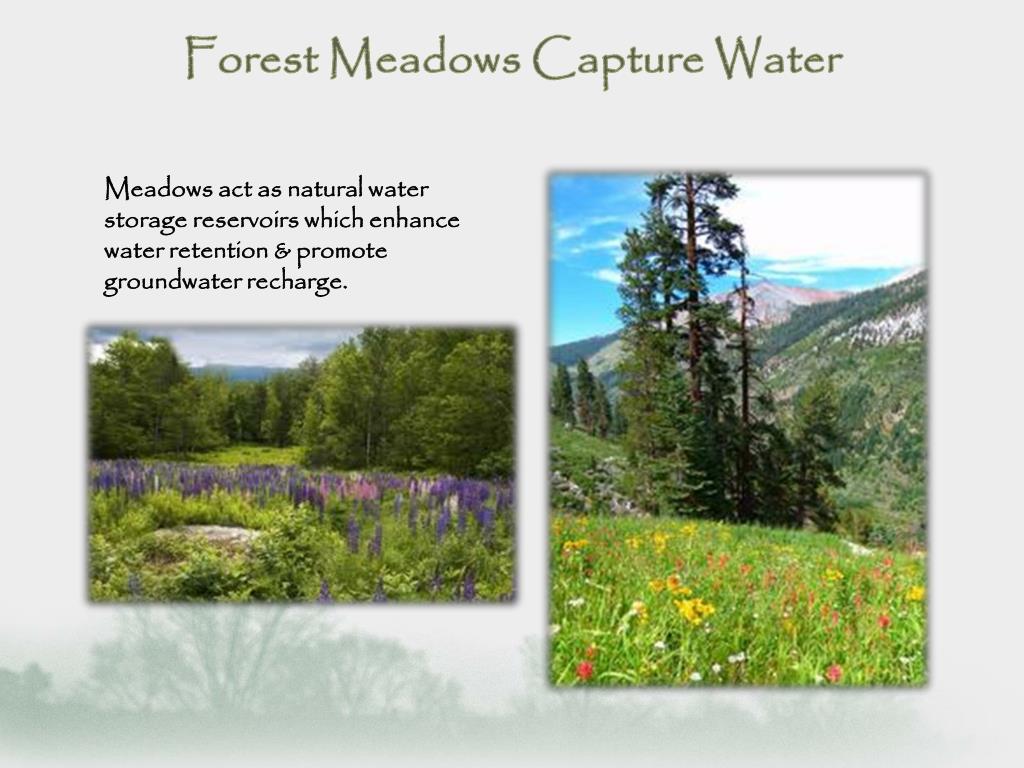 Forest Meadows Capture Water

Meadows act as natural water storage reservoirs which enhance water retention & promote groundwater recharge.